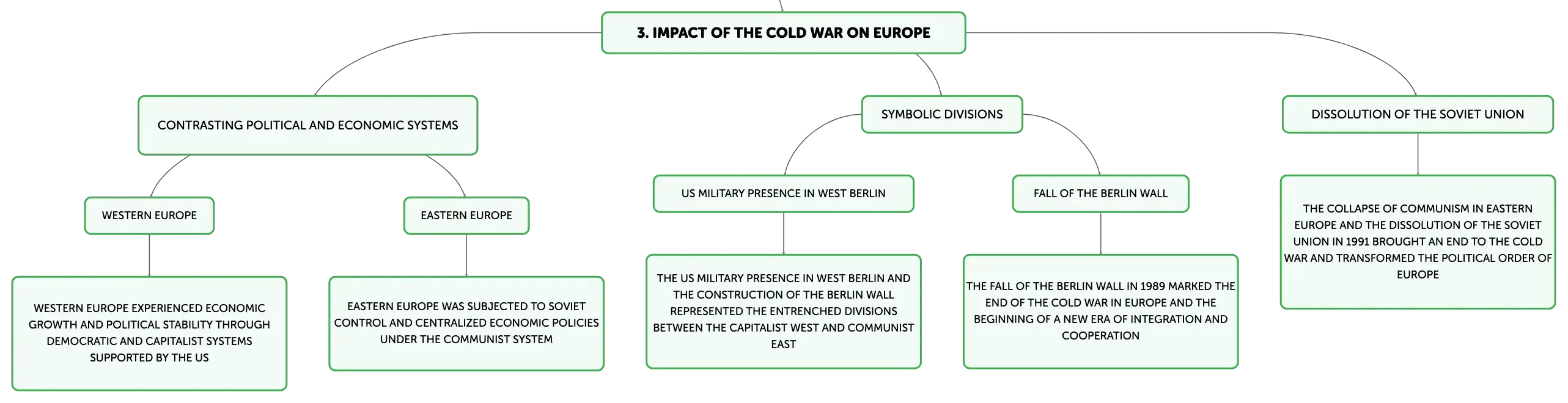 3. IMPACT OF THE COLD WAR ON EUROPE

CONTRASTING POLITICAL AND ECONOMIC SYSTEMS

WESTERN EUROPE

WESTERN EUROPE EXPERIENCED ECONOMIC GROWTH AND POLITICAL STABILITY THROUGH DEMOCRATIC AND CAPITALIST SYSTEMS SUPPORTED BY THE US

EASTERN EUROPE

EASTERN EUROPE WAS SUBJECTED TO SOVIET CONTROL AND CENTRALIZED ECONOMIC POLICIES UNDER THE COMMUNIST SYSTEM

SYMBOLIC DIVISIONS

US MILITARY PRESENCE IN WEST BERLIN

THE US MILITARY PRESENCE IN WEST BERLIN AND THE CONSTRUCTION OF THE BERLIN WALL REPRESENTED THE ENTRENCHED DIVISIONS BETWEEN THE CAPITALIST WEST AND COMMUNIST EAST

FALL OF THE BERLIN WALL

THE FALL OF THE BERLIN WALL IN 1989 MARKED THE END OF THE COLD WAR IN EUROPE AND THE BEGINNING OF A NEW ERA OF INTEGRATION AND COOPERATION

DISSOLUTION OF THE SOVIET UNION

THE COLLAPSE OF COMMUNISM IN EASTERN EUROPE AND THE DISSOLUTION OF THE SOVIET UNION IN 1991 BROUGHT AN END TO THE COLD WAR AND TRANSFORMED THE POLITICAL ORDER OF EUROPE